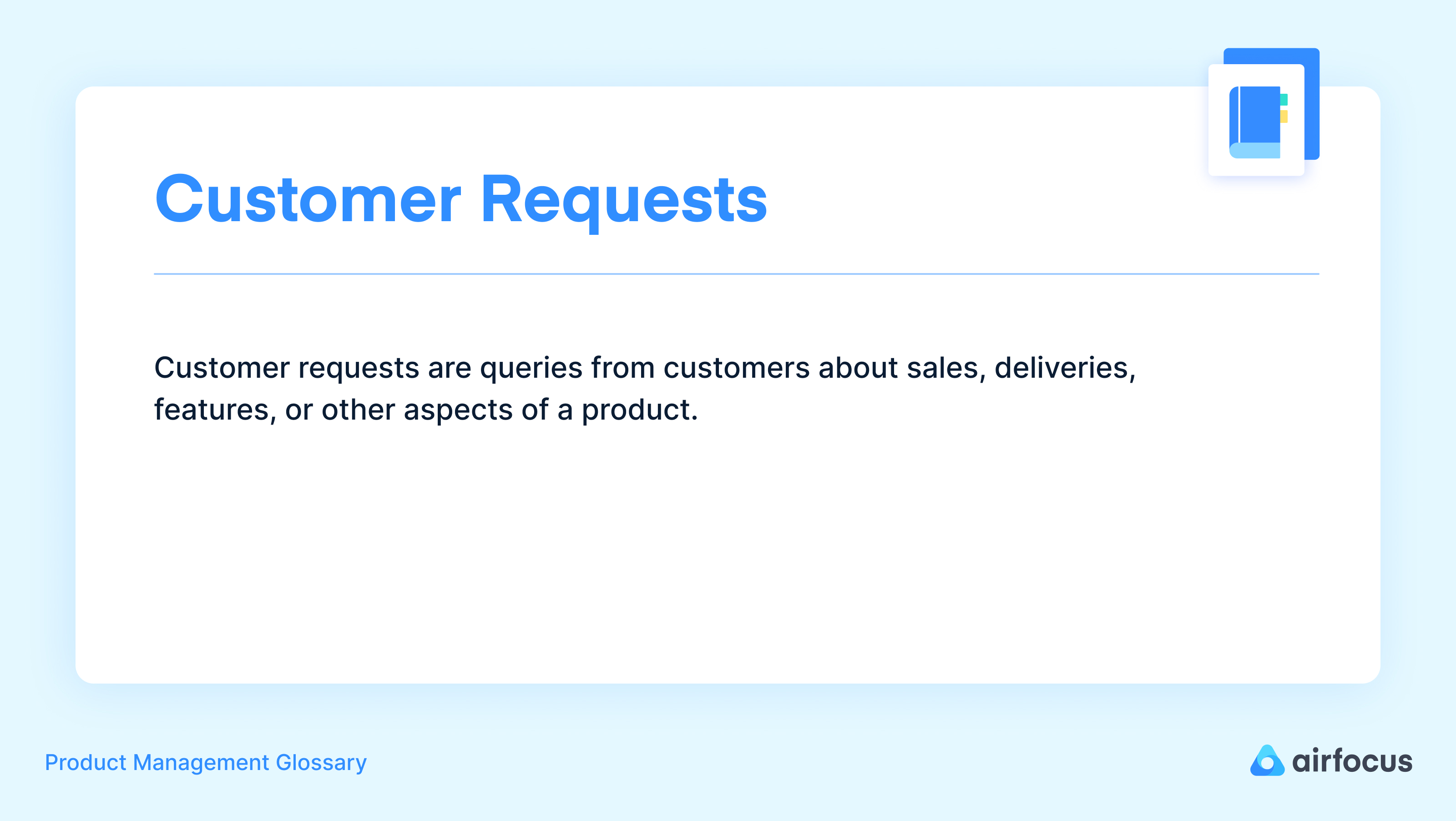 Customer Requests

Customer requests are queries from customers about sales, deliveries, features, or other aspects of a product.

Product Management Glossary

airfocus